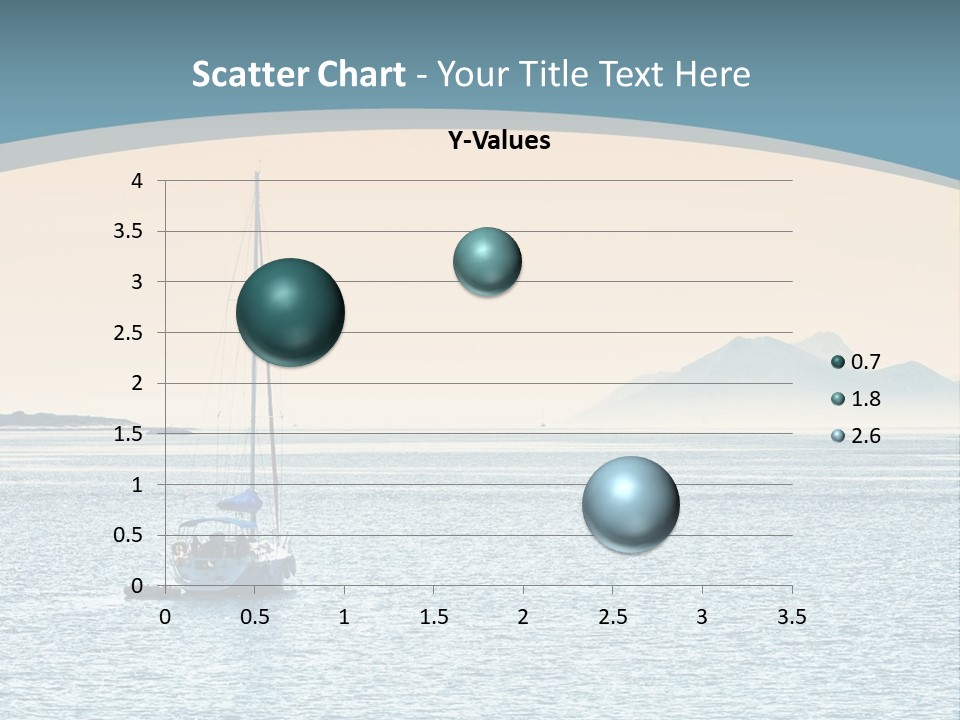 Scatter Chart - Your Title Text Here

Y-Values

4
3.5
3
2.5
2
1.5
1
0.5
0

0 0.5 1 1.5 2 2.5 3 3.5

0.7
1.8
2.6